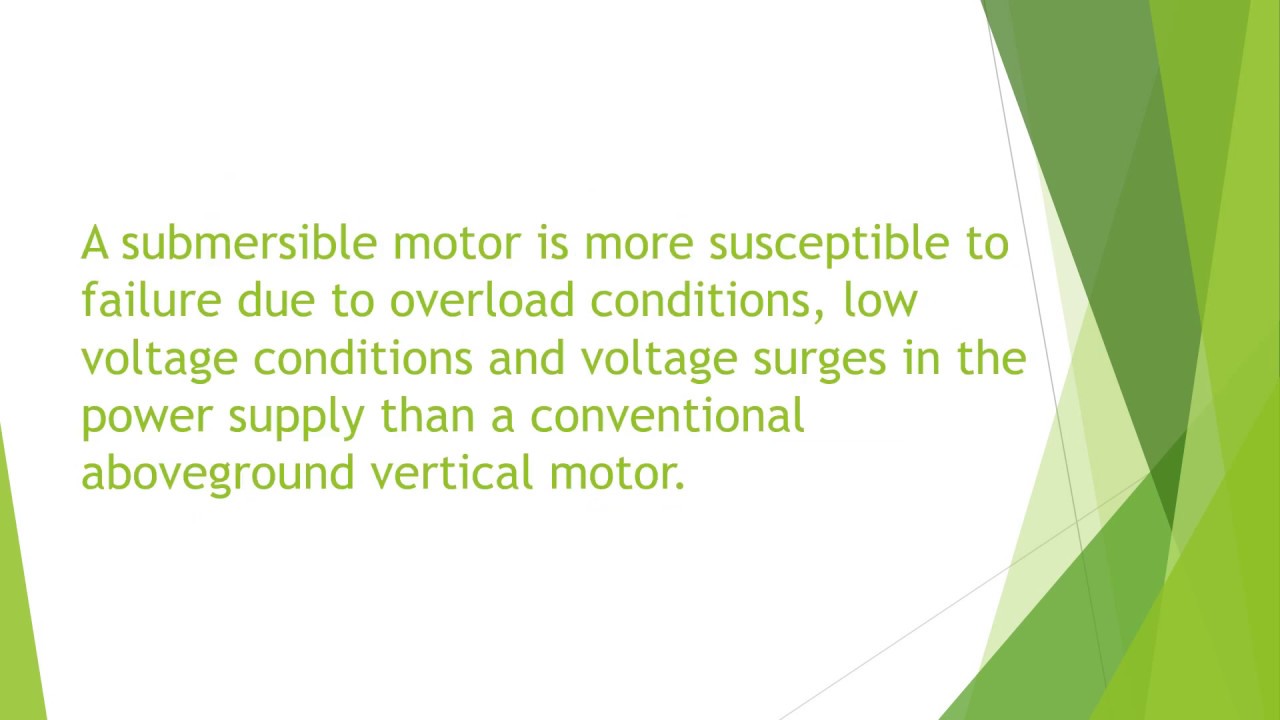 A submersible motor is more susceptible to failure due to overload conditions, low voltage conditions and voltage surges in the power supply than a conventional aboveground vertical motor.